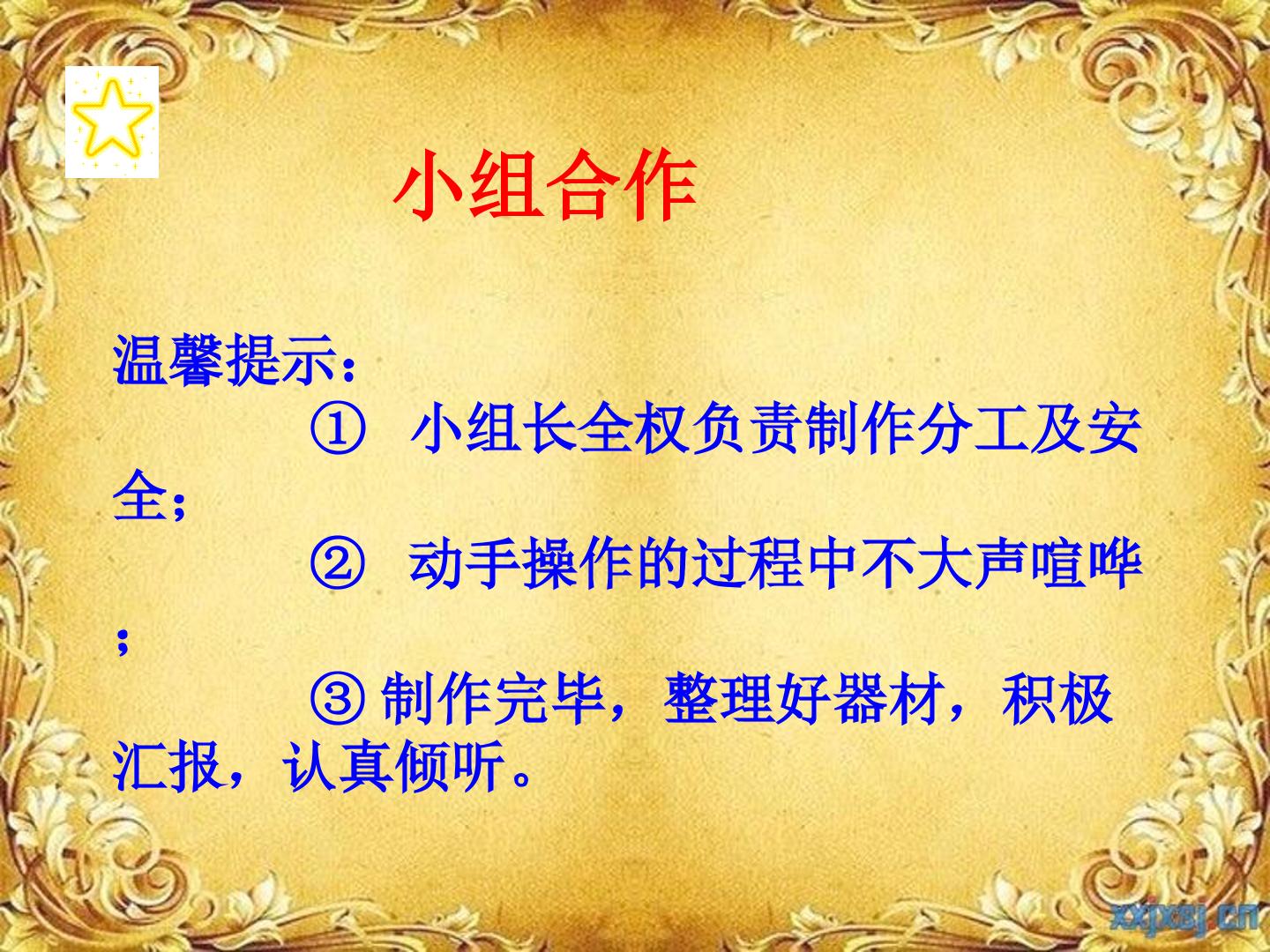 小组合作

温馨提示：

① 小组长全权负责制作分工及安全；

② 动手操作的过程中不大声喧哗；

③ 制作完毕，整理好器材，积极汇报，认真倾听。

xxjxsj.cn